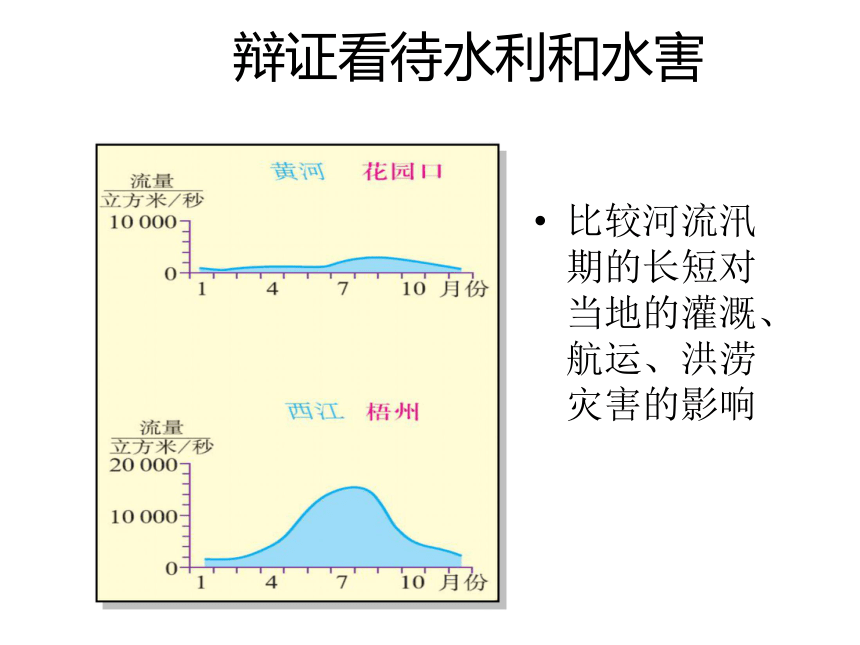 辩证看待水利和水害

黄河 花园口

流量
立方米/秒

10 000

0

1 4 7 10 月份

西江 梧州

流量
立方米/秒

20 000

10 000

0

1 4 7 10 月份

• 比较河流汛期的长短对当地的灌溉、航运、洪涝灾害的影响